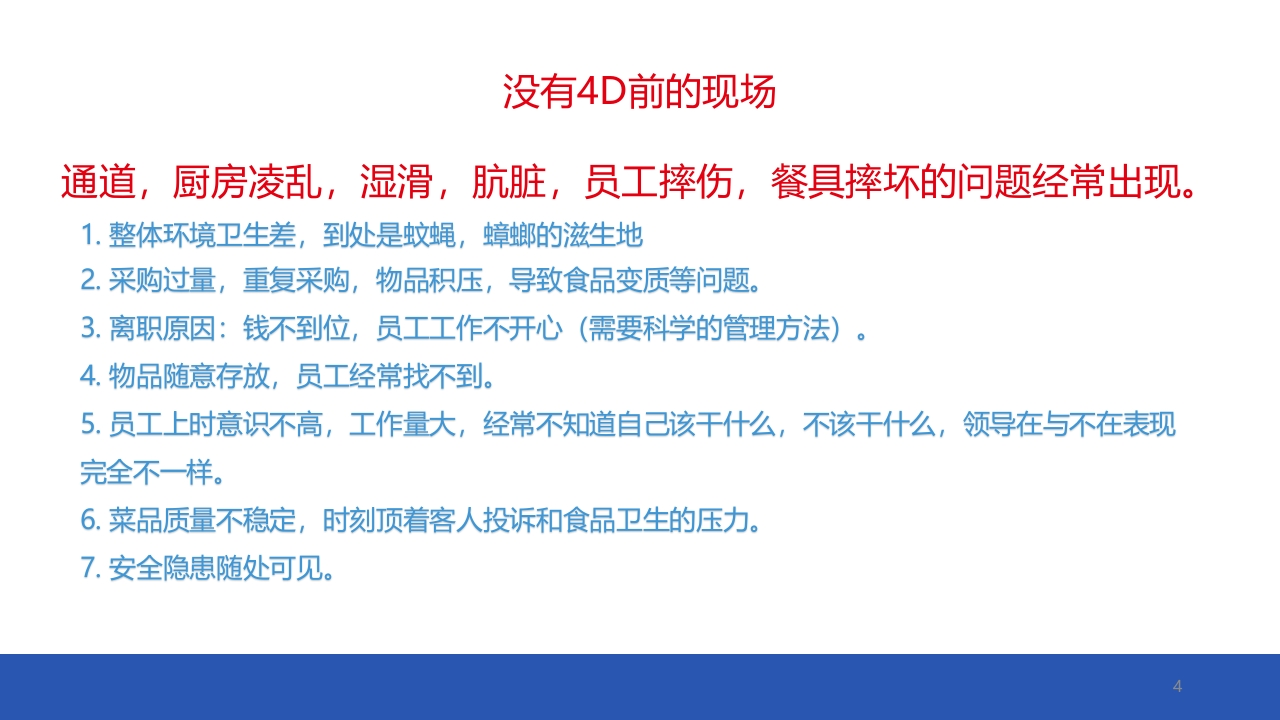 没有4D前的现场

通道，厨房凌乱，湿滑，肮脏，员工摔伤，餐具摔坏的问题经常出现。

1. 整体环境卫生差，到处是蚊蝇，蟑螂的滋生地
2. 采购过量，重复采购，物品积压，导致食品变质等问题。
3. 离职原因：钱不到位，员工工作不开心（需要科学的管理方法）。
4. 物品随意存放，员工经常找不到。
5. 员工上时意识不高，工作量大，经常不知道自己该干什么，不该干什么，领导在与不在表现完全不一样。
6. 菜品质量不稳定，时刻顶着客人投诉和食品卫生的压力。
7. 安全隐患随处可见。

4